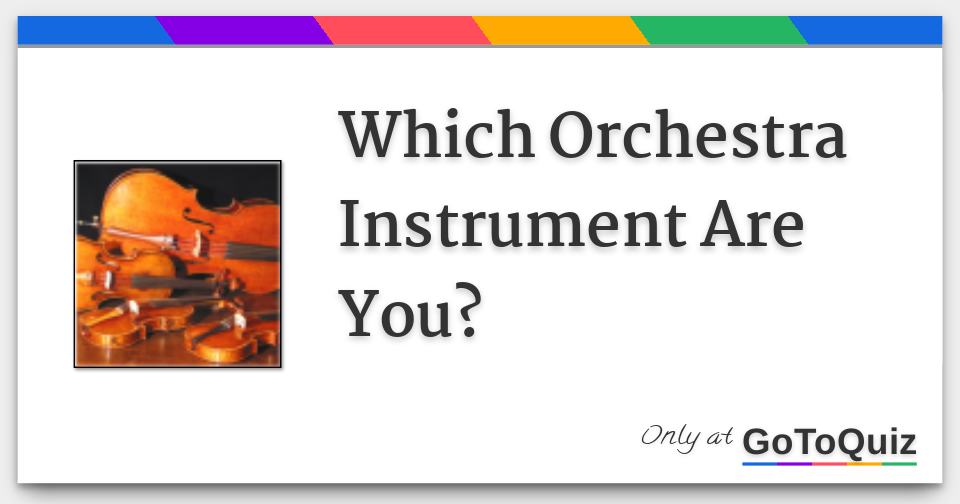 Which Orchestra Instrument Are You?

Only at GoToQuiz